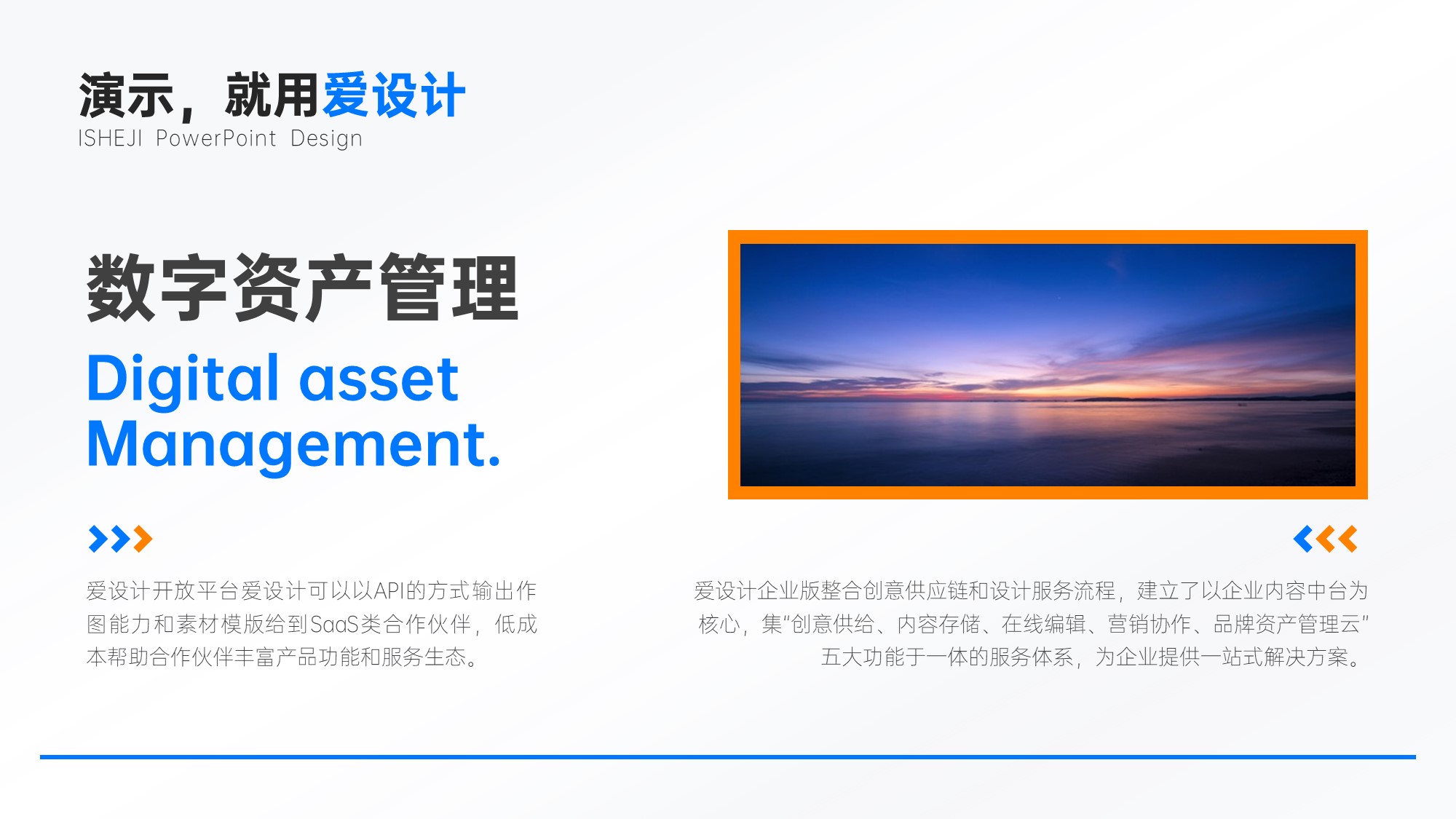 演示，就用爱设计
ISHEJI PowerPoint Design

数字资产管理
Digital asset Management.

爱设计开放平台爱设计可以以API的方式输出作图能力和素材模版给到SaaS类合作伙伴，低成本帮助合作伙伴丰富产品功能和服务生态。

爱设计企业版整合创意供应链和设计服务流程，建立了以企业内容中台为核心，集"创意供给、内容存储、在线编辑、营销协作、品牌资产管理云"五大功能于一体的服务体系，为企业提供一站式解决方案。